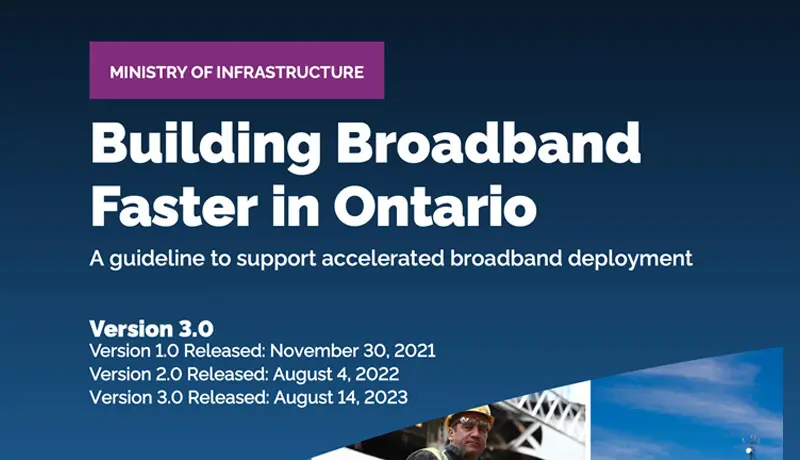 MINISTRY OF INFRASTRUCTURE

Building Broadband Faster in Ontario

A guideline to support accelerated broadband deployment

Version 3.0
Version 1.0 Released: November 30, 2021
Version 2.0 Released: August 4, 2022
Version 3.0 Released: August 14, 2023